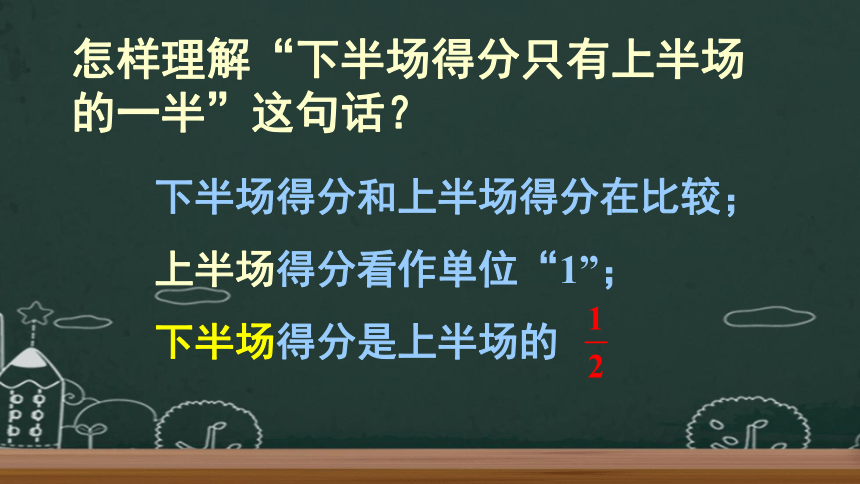 怎样理解“下半场得分只有上半场的一半”这句话？

下半场得分和上半场得分在比较；

上半场得分看作单位“1”；

下半场得分是上半场的 $\frac{1}{2}$